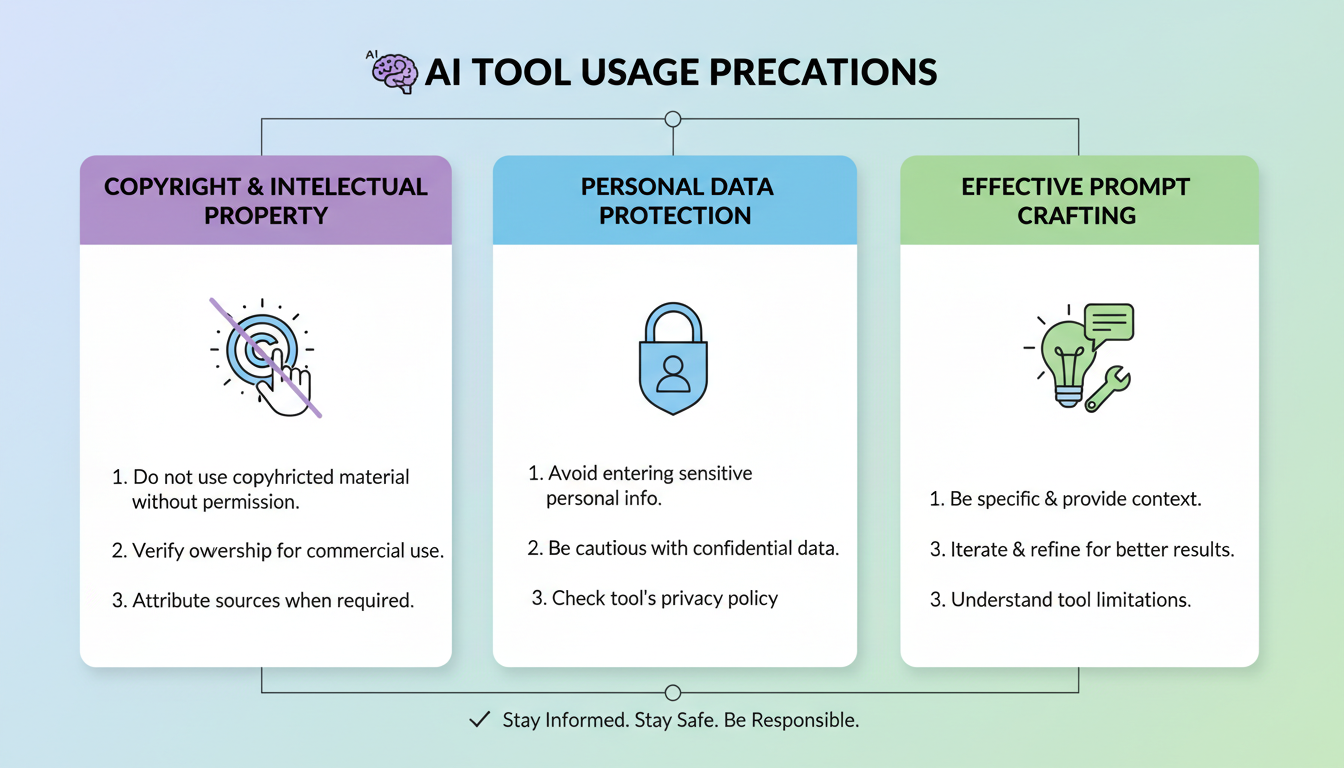 AI

AI TOOL USAGE PRECATIONS

COPYRIGHT & INTELECTUAL PROPERTY

1. Do not use copyhricted material without permission.

2. Verify owership for commercial use.

3. Attribute sources when required.

PERSONAL DATA PROTECTION

1. Avoid entering sensitive personal info.

2. Be cautious with confidential data.

3. Check tool's privacy policy

EFFECTIVE PROMPT CRAFTING

1. Be specific & provide context.

3. Iterate & refine for better results.

3. Understand tool limitations.

✓ Stay Informed. Stay Safe. Be Responsible.